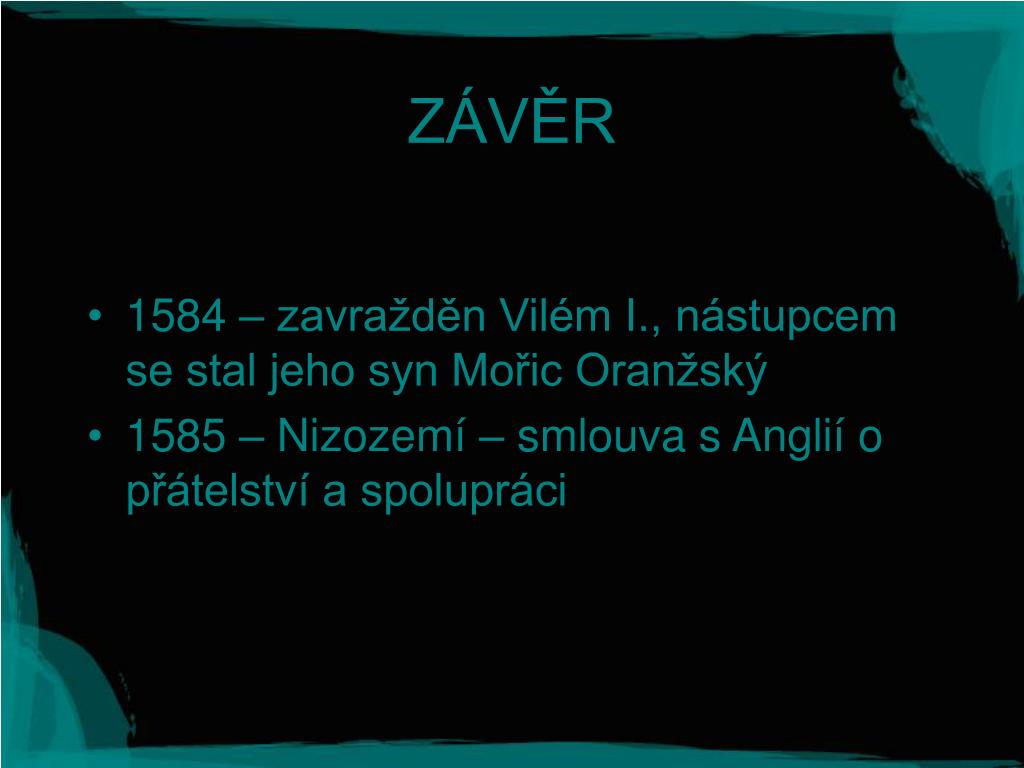 ZÁVĚR

• 1584 – zavražděn Vilém I., nástupcem se stal jeho syn Mořic Oranžský
• 1585 – Nizozemí – smlouva s Anglií o přátelství a spolupráci